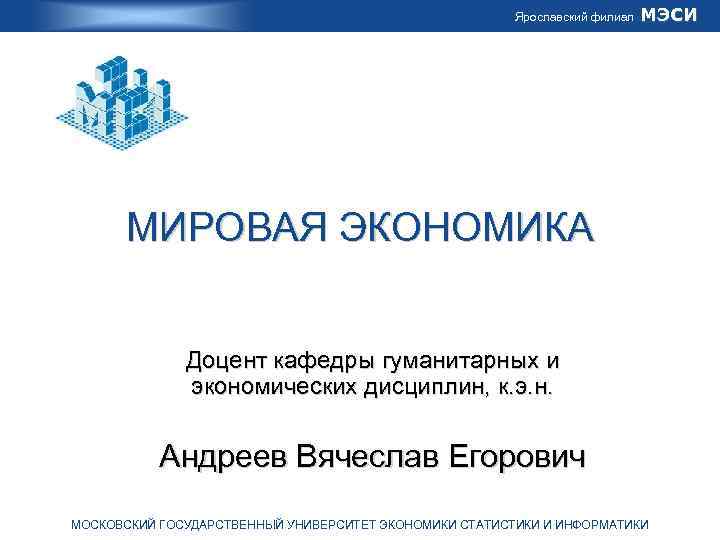 Ярославский филиал МЭСИ

МИРОВАЯ ЭКОНОМИКА

Доцент кафедры гуманитарных и экономических дисциплин, к.э.н.

Андреев Вячеслав Егорович

МОСКОВСКИЙ ГОСУДАРСТВЕННЫЙ УНИВЕРСИТЕТ ЭКОНОМИКИ СТАТИСТИКИ И ИНФОРМАТИКИ